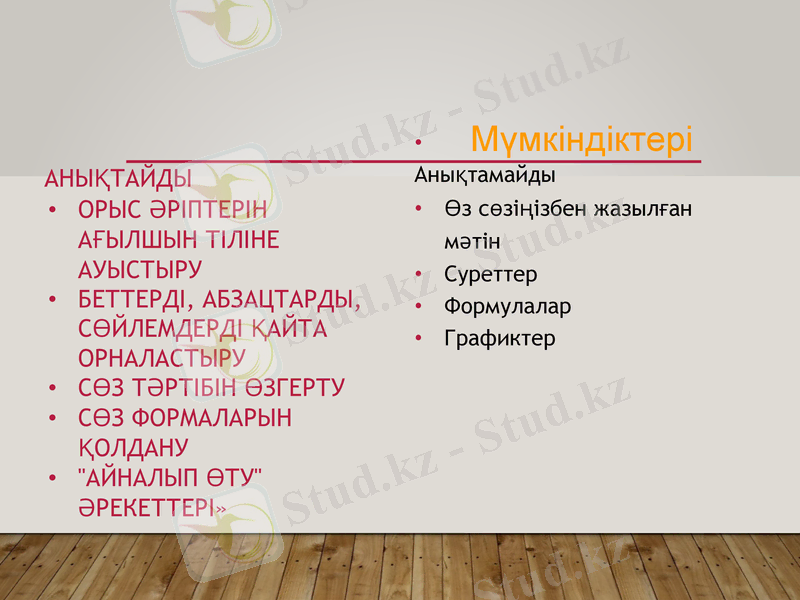 • Мүмкіндіктері

АНЫҚТАЙДЫ

• ОРЫС ӘРІПТЕРІН АҒЫЛШЫН ТІЛІНЕ АУЫСТЫРУ
• БЕТТЕРДІ, АБЗАЦТАРДЫ, СӨЙЛЕМДЕРДІ ҚАЙТА ОРНАЛАСТЫРУ
• СӨЗ ТӘРТІБІН ӨЗГЕРТУ
• СӨЗ ФОРМАЛАРЫН ҚОЛДАНУ
• "АЙНАЛЫП ӨТУ" ӘРЕКЕТТЕРІ»

Анықтамайды

• Өз сөзіңізбен жазылған мәтін
• Суреттер
• Формулалар
• Графиктер

Stud.kz - Stud.kz